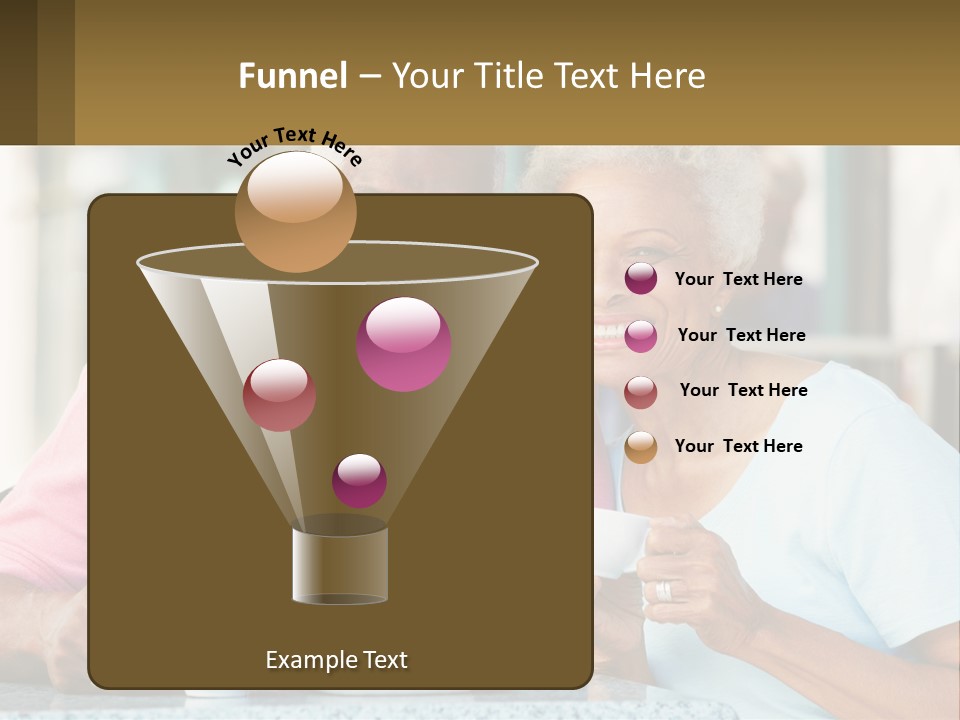 Funnel – Your Title Text Here

Your Text Here

Your Text Here

Your Text Here

Your Text Here

Your Text Here

Example Text